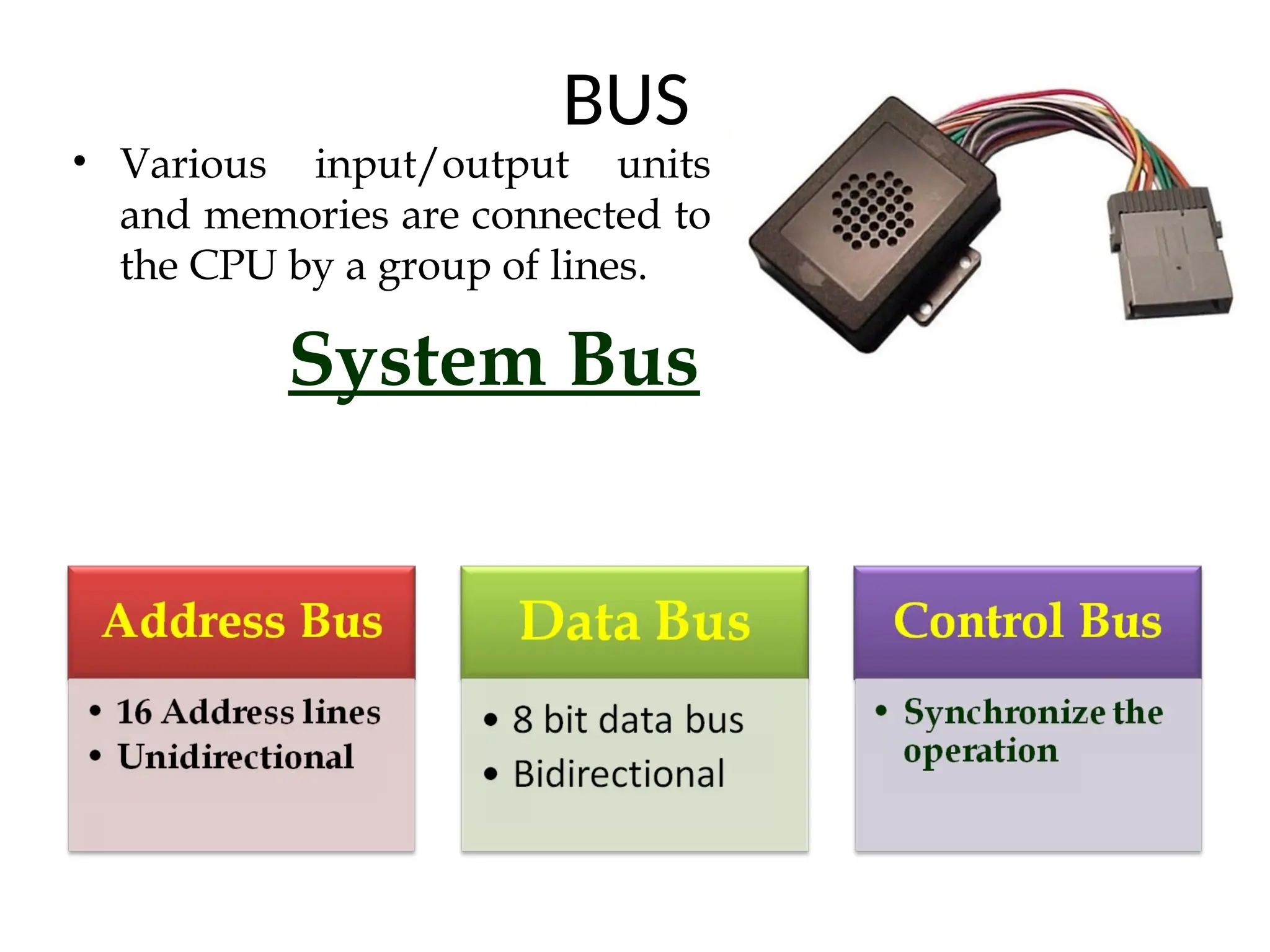 BUS

• Various input/output units and memories are connected to the CPU by a group of lines.

System Bus

Address Bus
• 16 Address lines
• Unidirectional

Data Bus
• 8 bit data bus
• Bidirectional

Control Bus
• Synchronize the operation